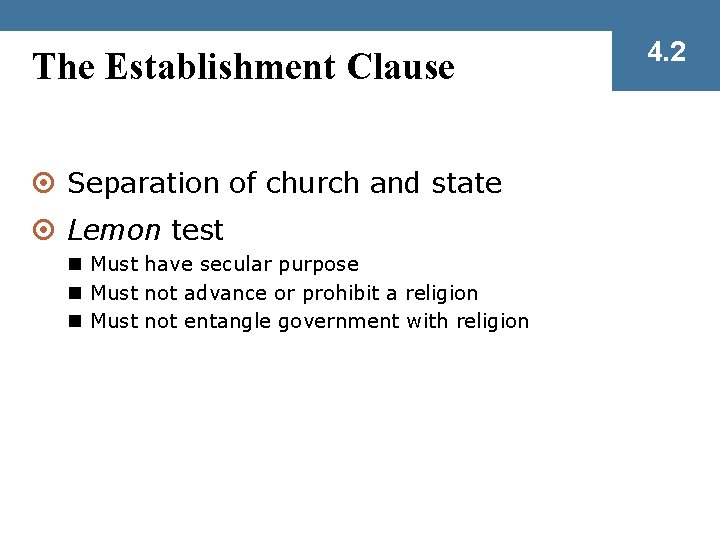 The Establishment Clause

4.2

Separation of church and state

Lemon test

Must have secular purpose

Must not advance or prohibit a religion

Must not entangle government with religion